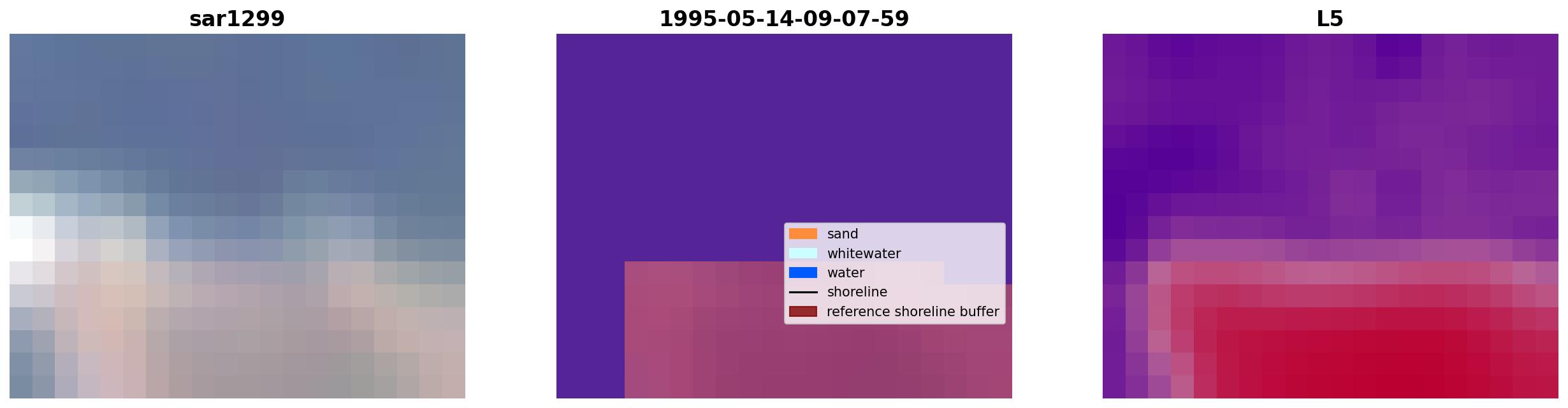 sar1299

1995-05-14-09-07-59

sand
whitewater
water
shoreline
reference shoreline buffer

L5